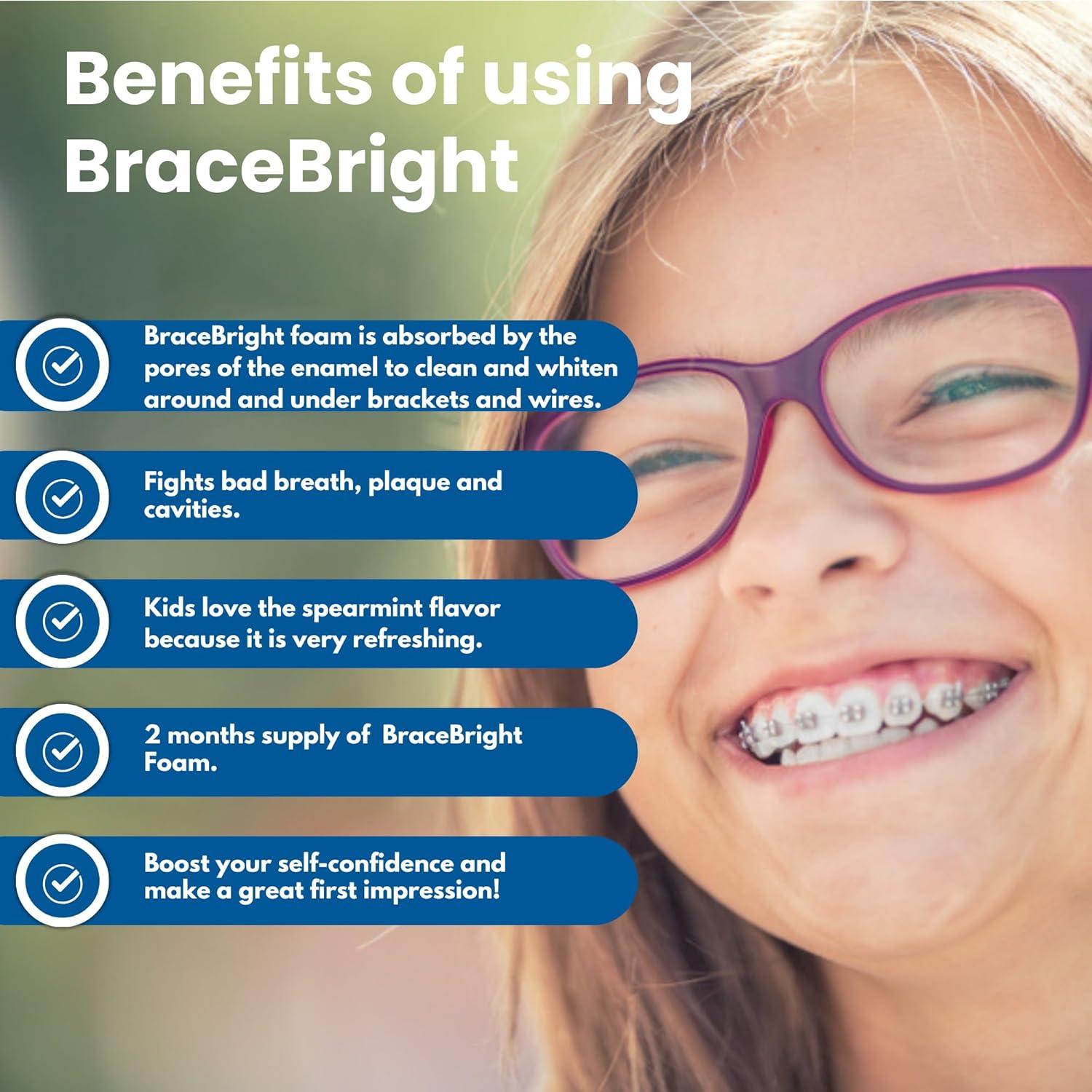 Benefits of using BraceBright

BraceBright foam is absorbed by the pores of the enamel to clean and whiten around and under brackets and wires.

Fights bad breath, plaque and cavities.

Kids love the spearmint flavor because it is very refreshing.

2 months supply of BraceBright Foam.

Boost your self-confidence and make a great first impression!